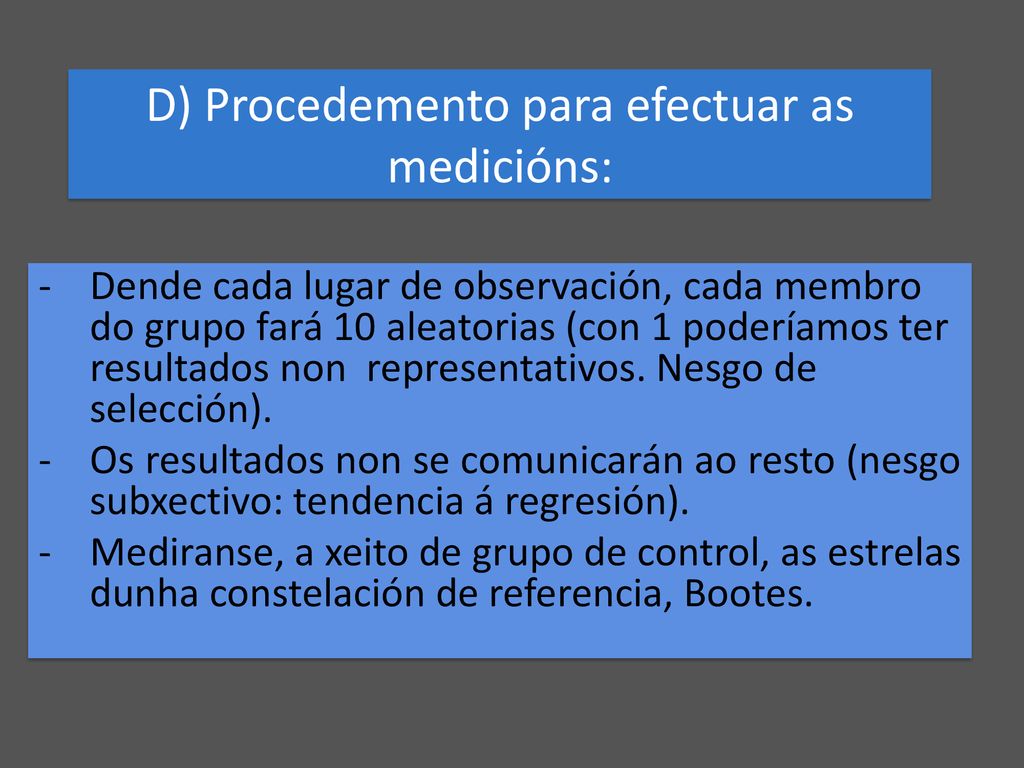 D) Procedemento para efectuar as medicións:

- Dende cada lugar de observación, cada membro do grupo fará 10 aleatorias (con 1 poderíamos ter resultados non representativos. Nesgo de selección).
- Os resultados non se comunicarán ao resto (nesgo subxectivo: tendencia á regresión).
- Mediranse, a xeito de grupo de control, as estrelas dunha constelación de referencia, Bootes.